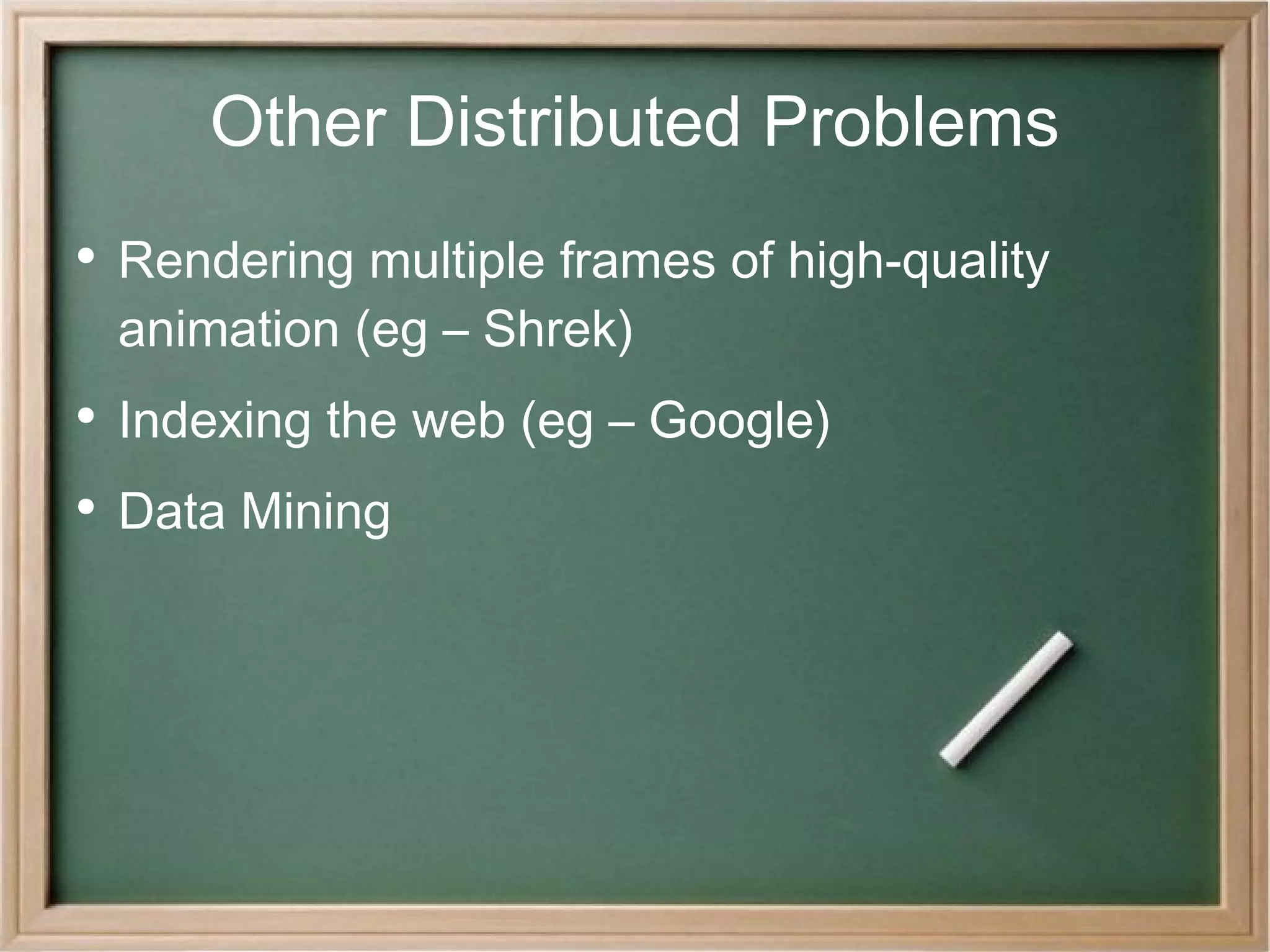 Other Distributed Problems

• Rendering multiple frames of high-quality animation (eg – Shrek)

• Indexing the web (eg – Google)

• Data Mining